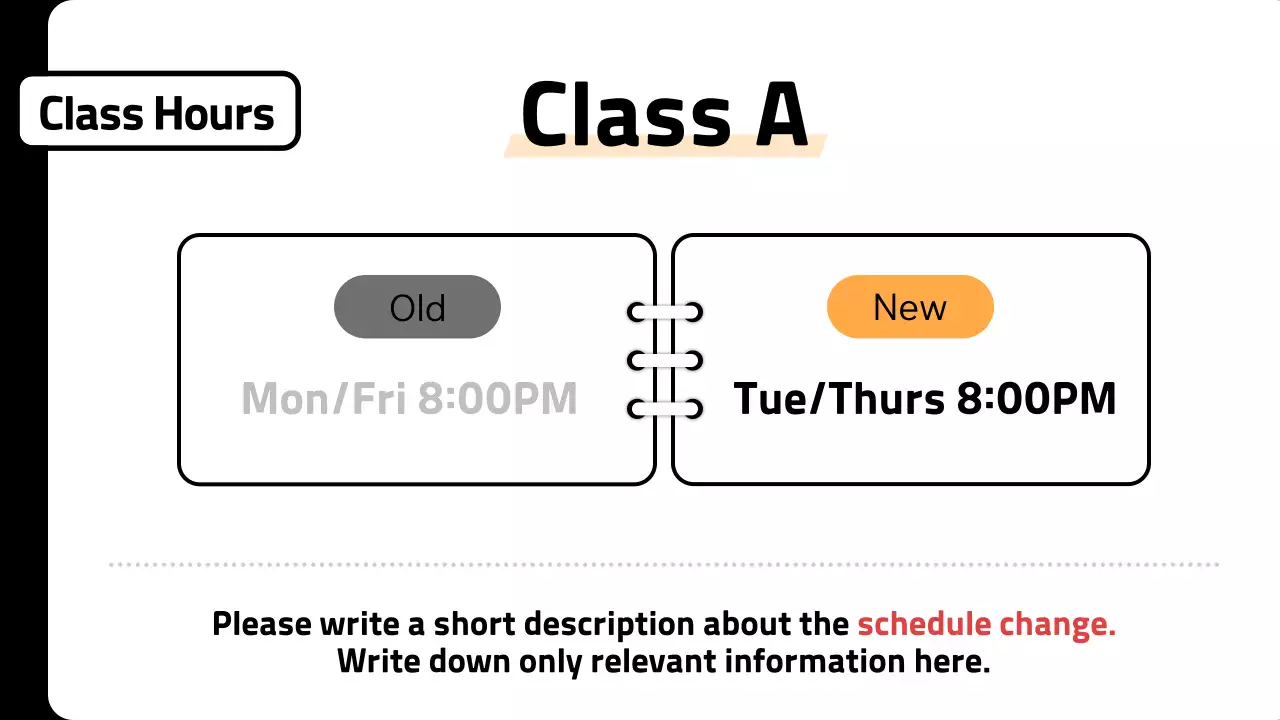 Class Hours

Class A

Old

Mon/Fri 8:00PM

New

Tue/Thurs 8:00PM

Please write a short description about the schedule change.
Write down only relevant information here.